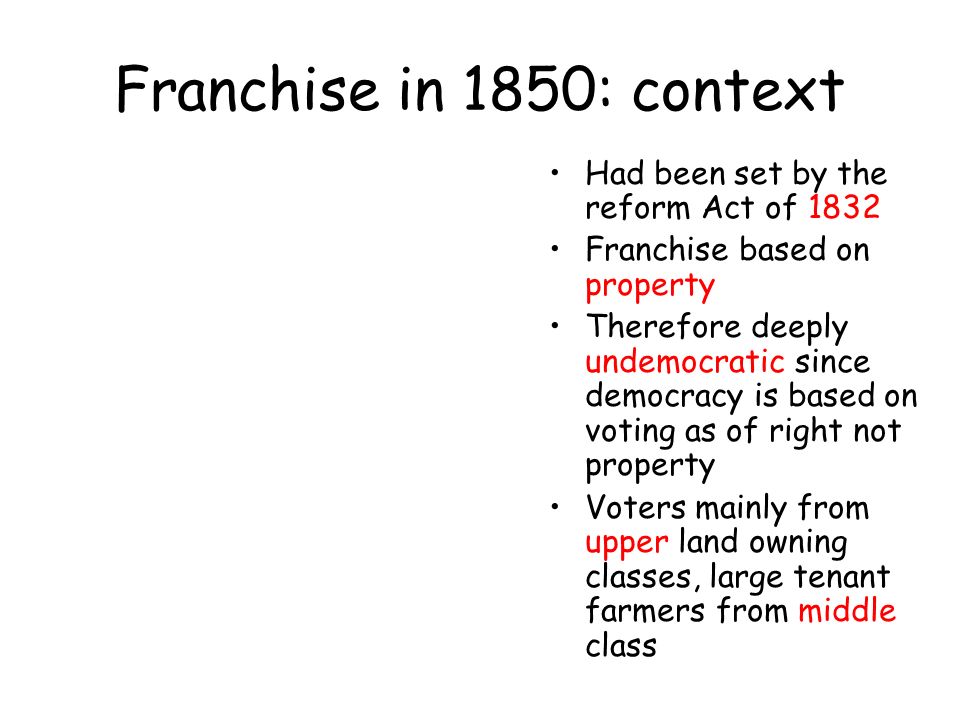 Franchise in 1850: context

• Had been set by the reform Act of 1832
• Franchise based on property
• Therefore deeply undemocratic since democracy is based on voting as of right not property
• Voters mainly from upper land owning classes, large tenant farmers from middle class